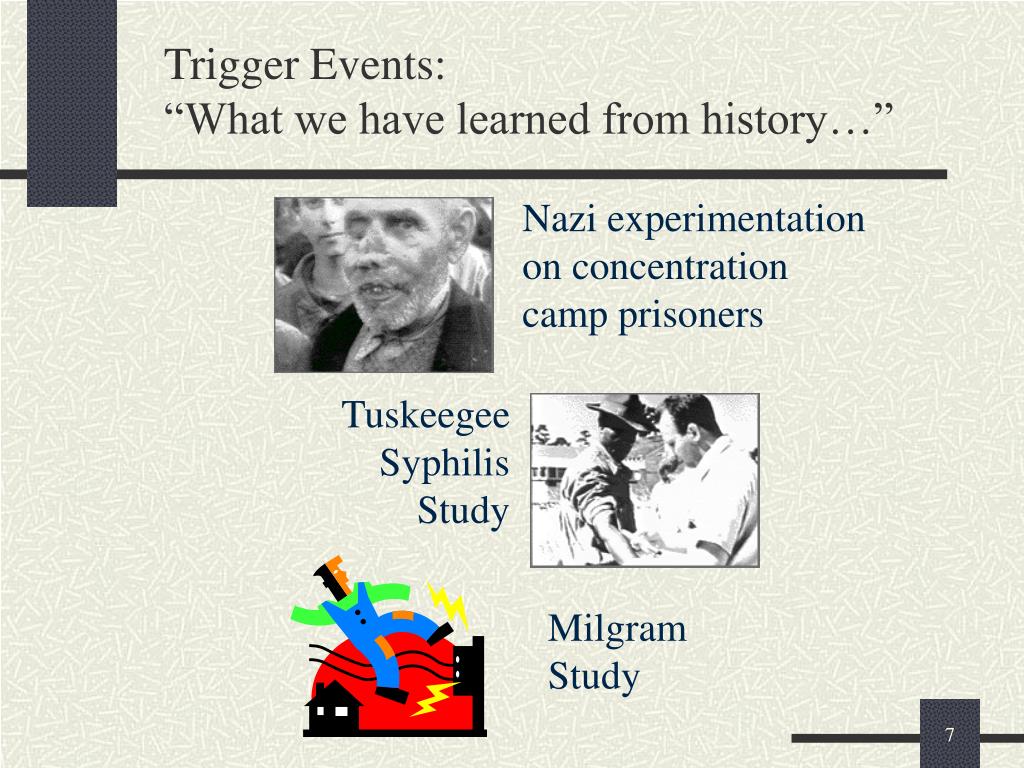 Trigger Events:
“What we have learned from history…”

Nazi experimentation on concentration camp prisoners

Tuskeegee Syphilis Study

Milgram Study

7